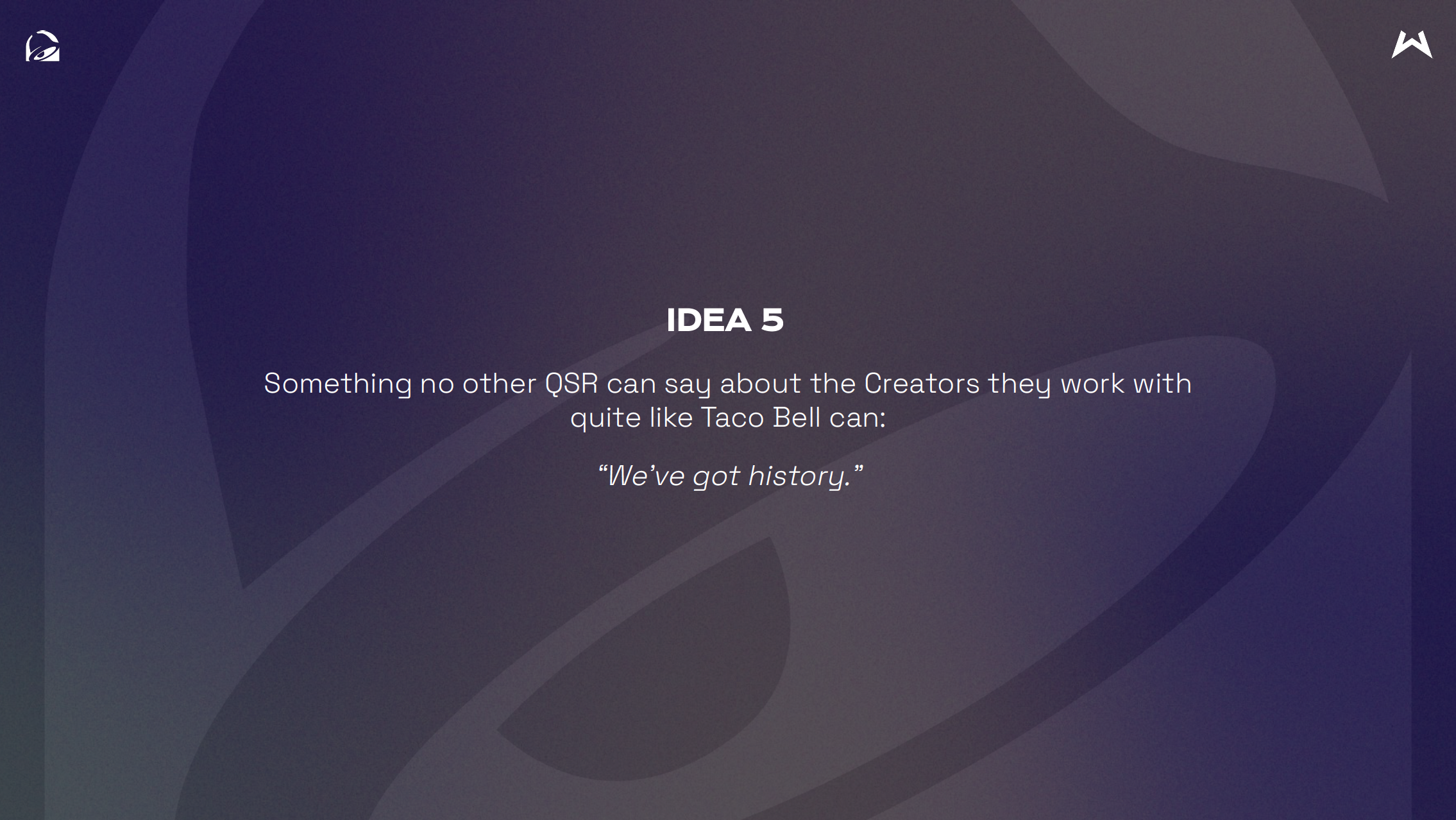 IDEA 5

Something no other QSR can say about the Creators they work with quite like Taco Bell can:

“We’ve got history.”